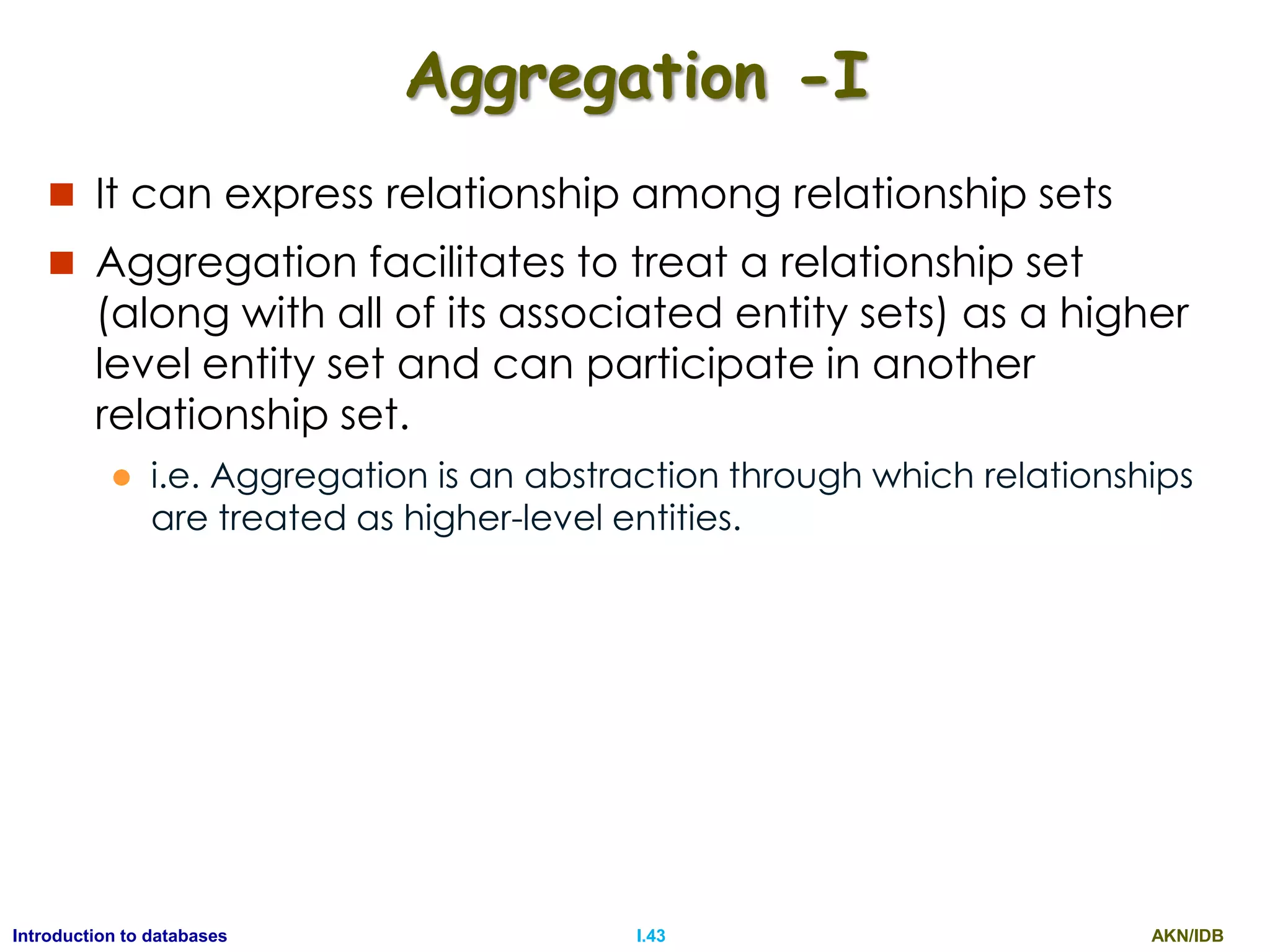 Aggregation -I

It can express relationship among relationship sets

Aggregation facilitates to treat a relationship set (along with all of its associated entity sets) as a higher level entity set and can participate in another relationship set.

i.e. Aggregation is an abstraction through which relationships are treated as higher-level entities.

Introduction to databases I.43 AKN/IDB